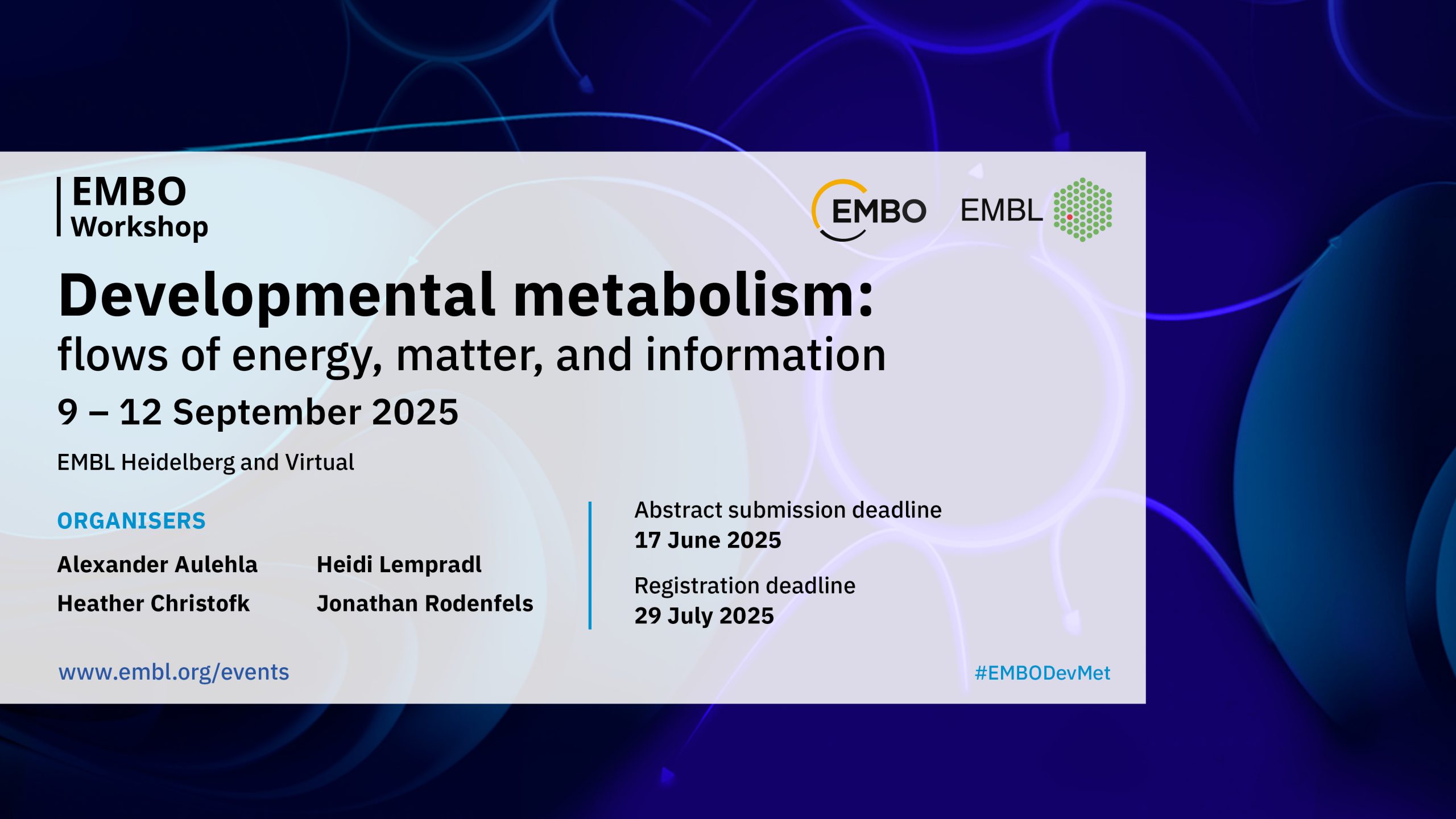 EMBO Workshop

EMBO EMBL

Developmental metabolism:
flows of energy, matter, and information

9 – 12 September 2025

EMBL Heidelberg and Virtual

ORGANISERS

Alexander Aulehla
Heather Christofk
Heidi Lempradl
Jonathan Rodenfels

Abstract submission deadline
17 June 2025

Registration deadline
29 July 2025

www.embl.org/events

#EMBODevMet